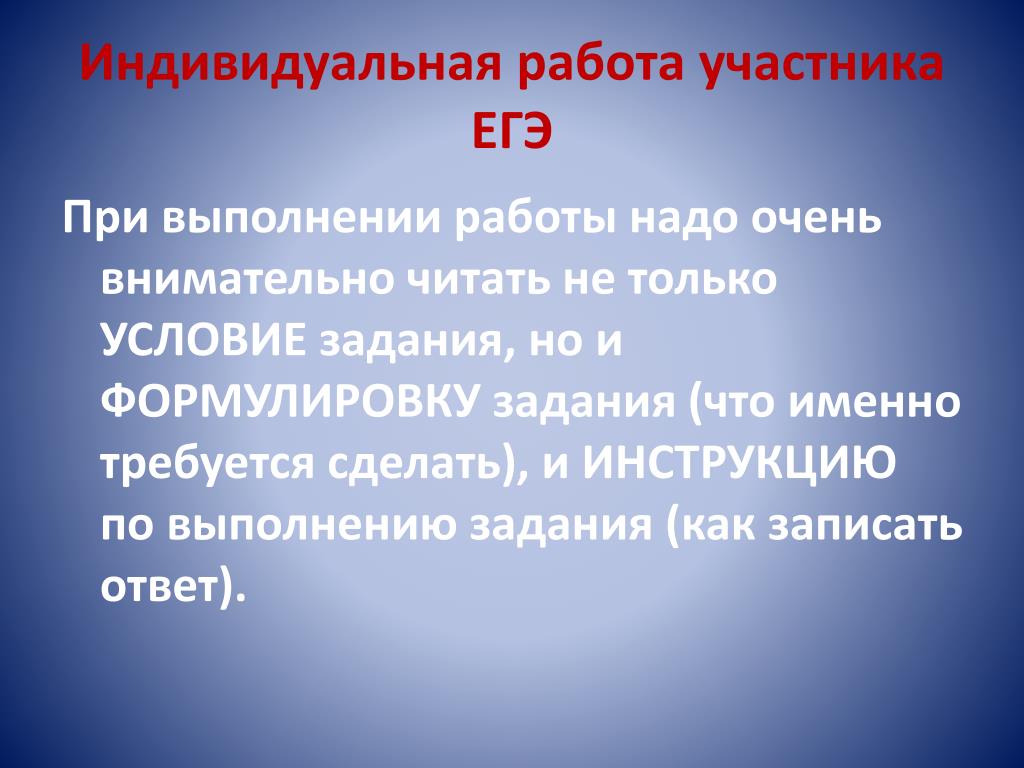 Индивидуальная работа участника ЕГЭ

При выполнении работы надо очень внимательно читать не только УСЛОВИЕ задания, но и ФОРМУЛИРОВКУ задания (что именно требуется сделать), и ИНСТРУКЦИЮ по выполнению задания (как записать ответ).